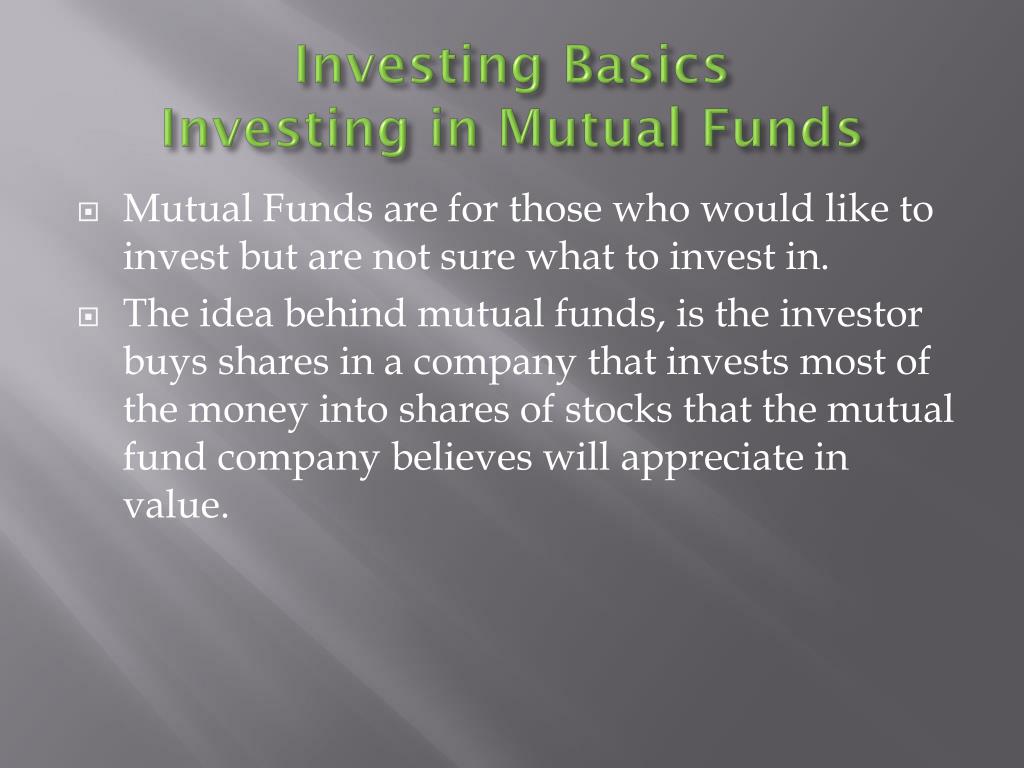 Investing Basics
Investing in Mutual Funds

Mutual Funds are for those who would like to invest but are not sure what to invest in.

The idea behind mutual funds, is the investor buys shares in a company that invests most of the money into shares of stocks that the mutual fund company believes will appreciate in value.